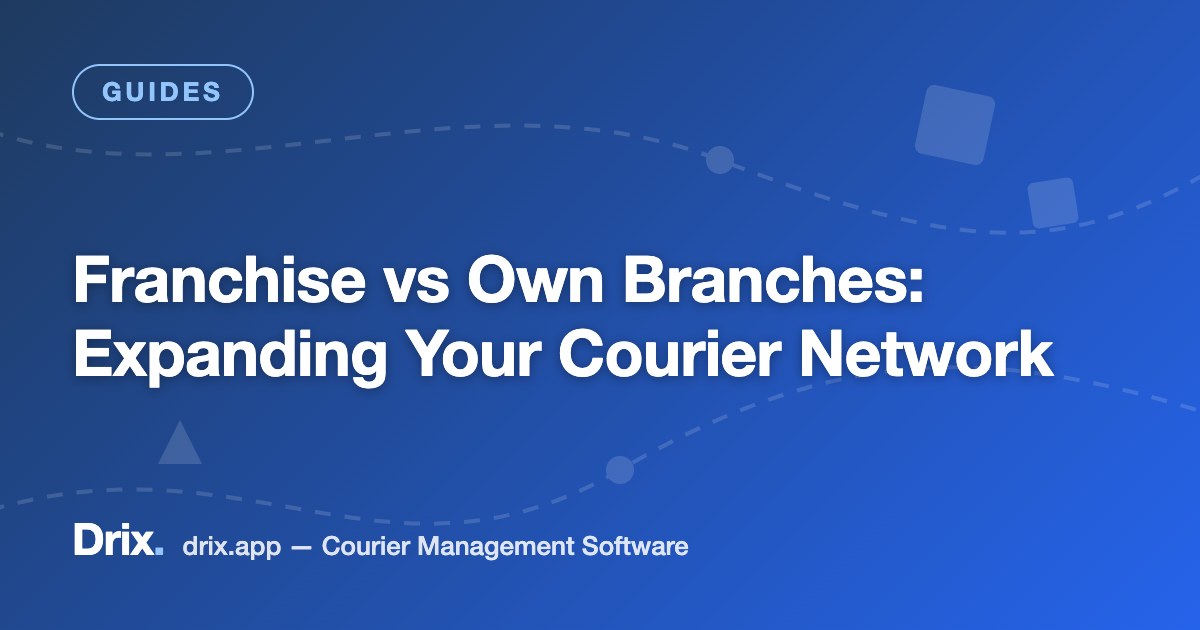 GUIDES

Franchise vs Own Branches: Expanding Your Courier Network

Drix. drix.app — Courier Management Software